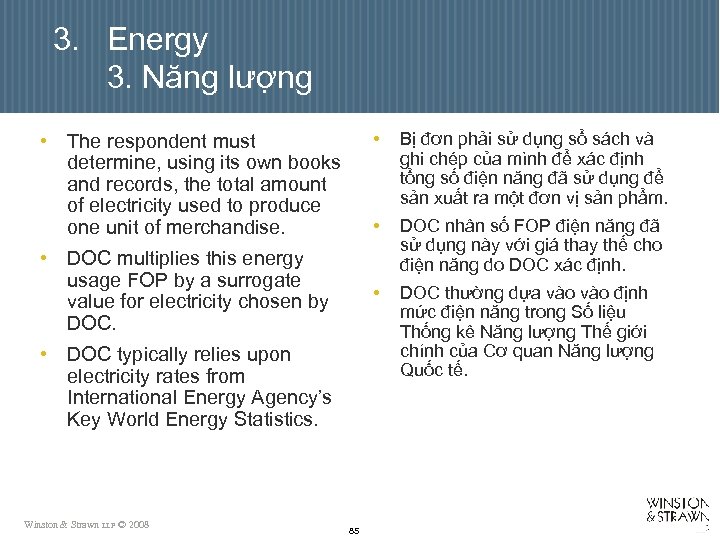 3. Energy
3. Năng lượng

• The respondent must determine, using its own books and records, the total amount of electricity used to produce one unit of merchandise.
• DOC multiplies this energy usage FOP by a surrogate value for electricity chosen by DOC.
• DOC typically relies upon electricity rates from International Energy Agency's Key World Energy Statistics.

• Bị đơn phải sử dụng sổ sách và ghi chép của mình để xác định tổng số điện năng đã sử dụng để sản xuất ra một đơn vị sản phẩm.
• DOC nhân số FOP điện năng đã sử dụng này với giá thay thế cho điện năng do DOC xác định.
• DOC thường dựa vào vào định mức điện năng trong Số liệu Thống kê Năng lượng Thế giới chính của Cơ quan Năng lượng Quốc tế.

Winston & Strawn LLP © 2008
85
WINSTON & STRAWN